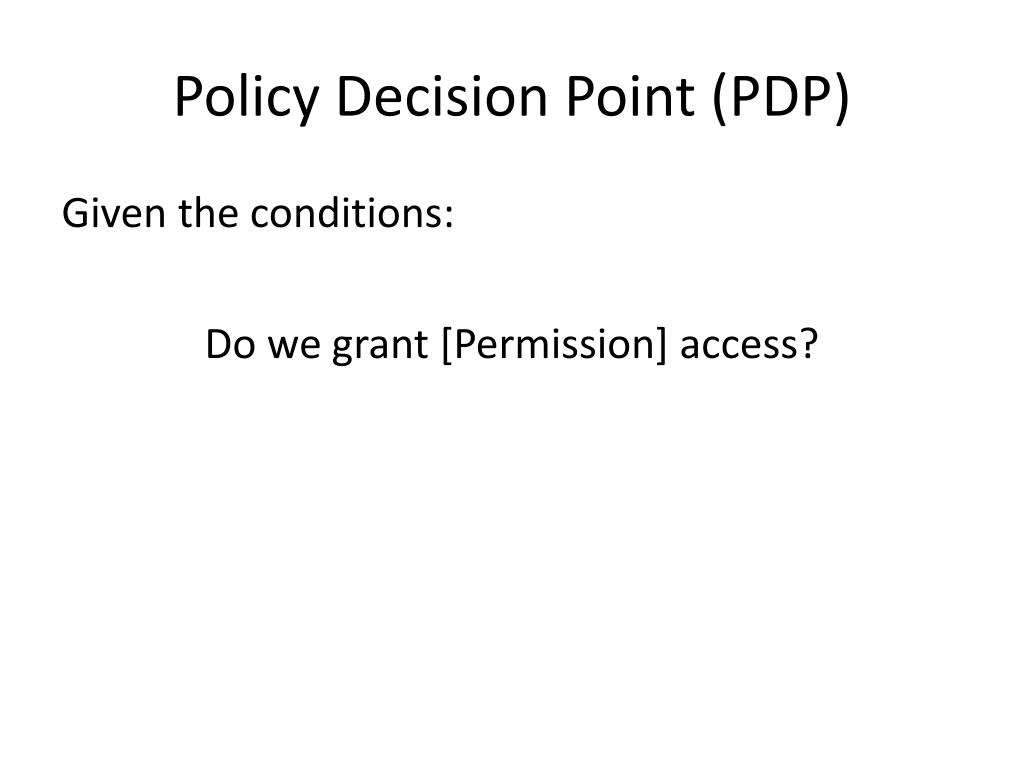 Policy Decision Point (PDP)

Given the conditions:

Do we grant [Permission] access?